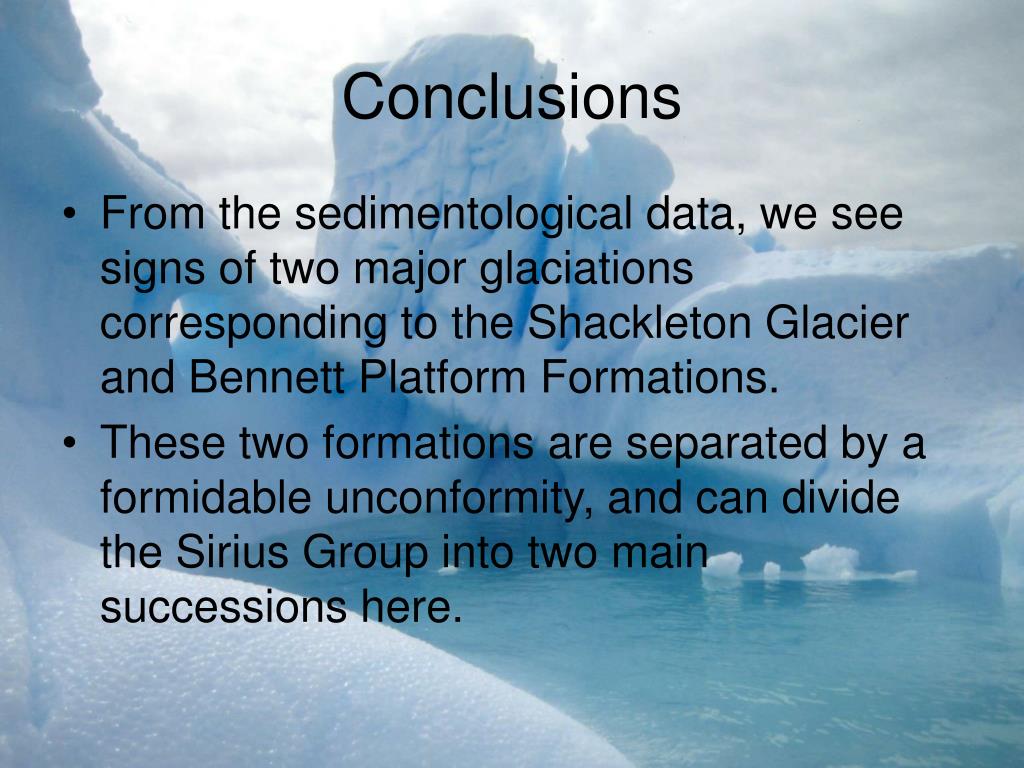 Conclusions

• From the sedimentological data, we see signs of two major glaciations corresponding to the Shackleton Glacier and Bennett Platform Formations.

• These two formations are separated by a formidable unconformity, and can divide the Sirius Group into two main successions here.